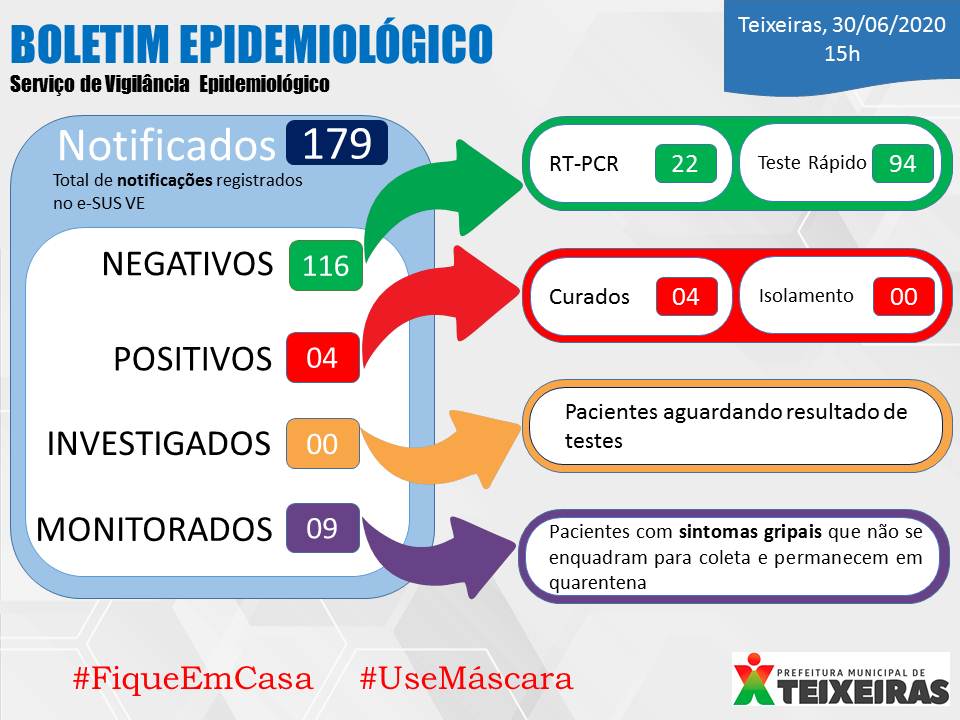 BOLETIM EPIDEMIOLÓGICO
Serviço de Vigilância Epidemiológico

Teixeiras, 30/06/2020
15h

Notificados 179
Total de notificações registrados no e-SUS VE

NEGATIVOS 116

POSITIVOS 04

INVESTIGADOS 00

MONITORADOS 09

RT-PCR 22

Teste Rápido 94

Curados 04

Isolamento 00

Pacientes aguardando resultado de testes

Pacientes com sintomas gripais que não se enquadram para coleta e permanecem em quarentena

#FiqueEmCasa #UseMáscara

PREFEITURA MUNICIPAL DE TEIXEIRAS